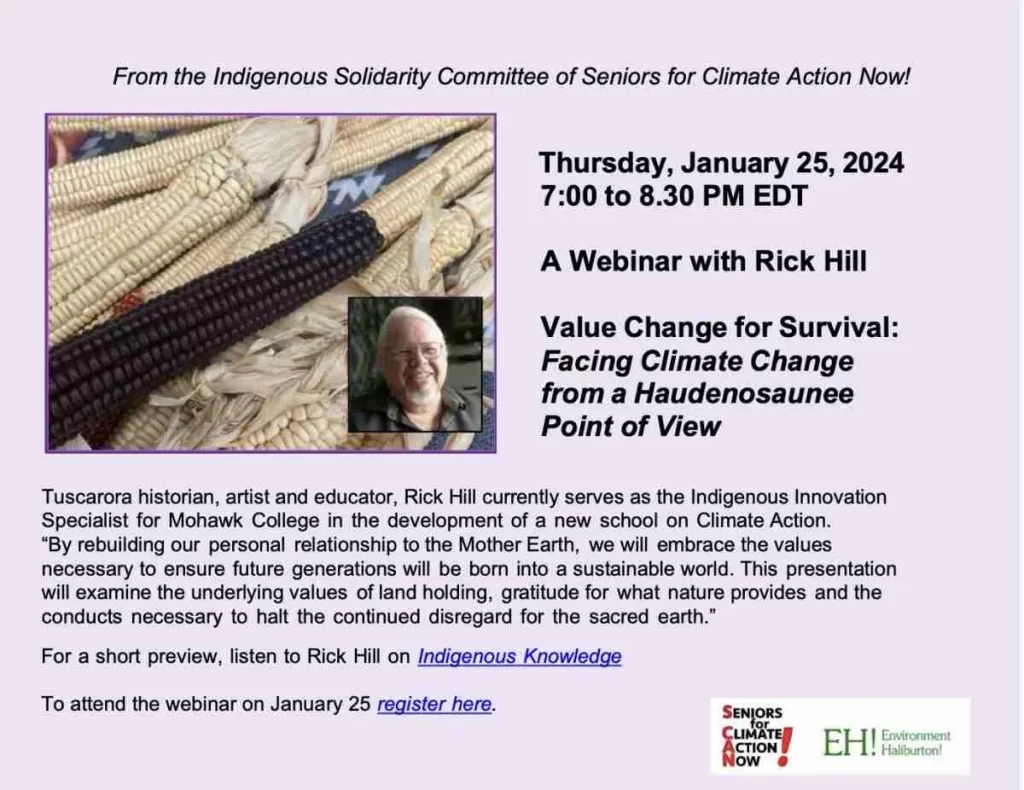 From the Indigenous Solidarity Committee of Seniors for Climate Action Now!

Thursday, January 25, 2024
7:00 to 8.30 PM EDT

A Webinar with Rick Hill

Value Change for Survival:
Facing Climate Change from a Haudenosaunee Point of View

Tuscarora historian, artist and educator, Rick Hill currently serves as the Indigenous Innovation Specialist for Mohawk College in the development of a new school on Climate Action. "By rebuilding our personal relationship to the Mother Earth, we will embrace the values necessary to ensure future generations will be born into a sustainable world. This presentation will examine the underlying values of land holding, gratitude for what nature provides and the conducts necessary to halt the continued disregard for the sacred earth."

For a short preview, listen to Rick Hill on Indigenous Knowledge

To attend the webinar on January 25 register here.

SENIORS for CLIMATE ACTION NOW!

EH! Environment Haliburton!